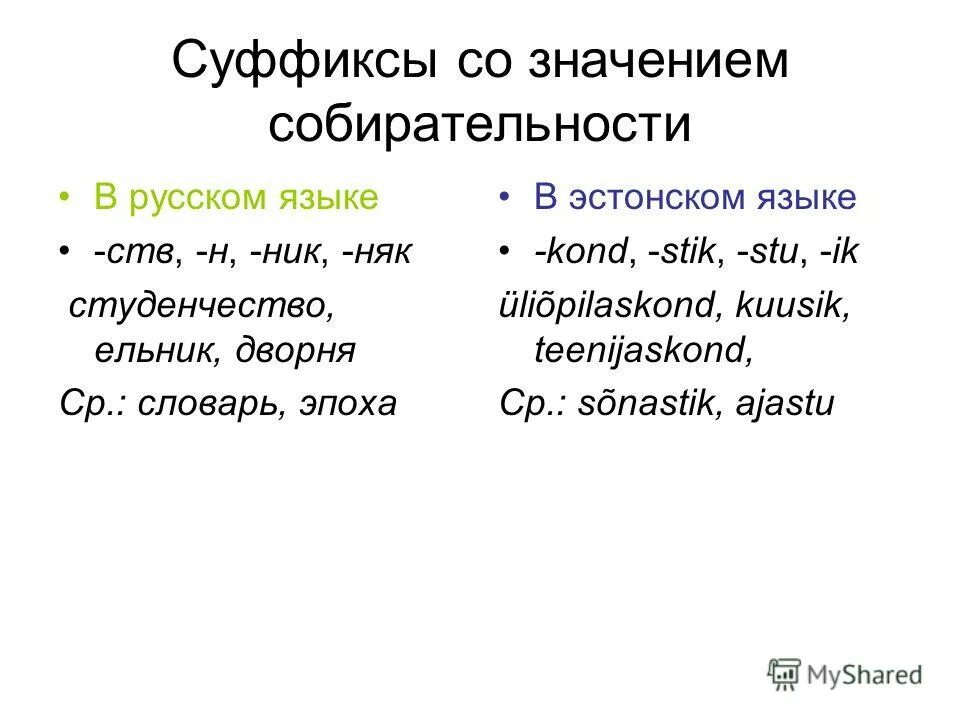 Суффиксы со значением собирательности

• В русском языке
• -ств, -н, -ник, -няк
студенчество, ельник, дворня
Ср.: словарь, эпоха

• В эстонском языке
• -kond, -stik, -stu, -ik
üliõpilaskond, kuusik, teenijaskond,
Ср.: sõnastik, ajastu

MyShared